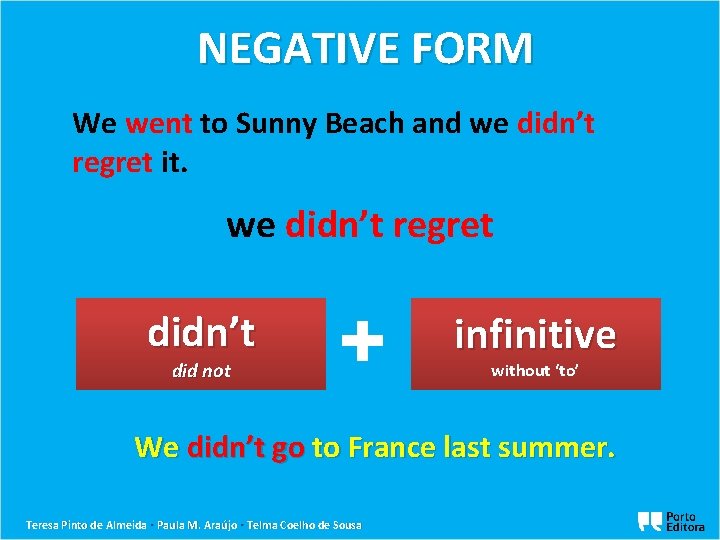 NEGATIVE FORM

We went to Sunny Beach and we didn't regret it.

we didn't regret

didn't
did not

+

infinitive
without 'to'

We didn't go to France last summer.

Teresa Pinto de Almeida · Paula M. Araújo · Telma Coelho de Sousa

Porto Editora